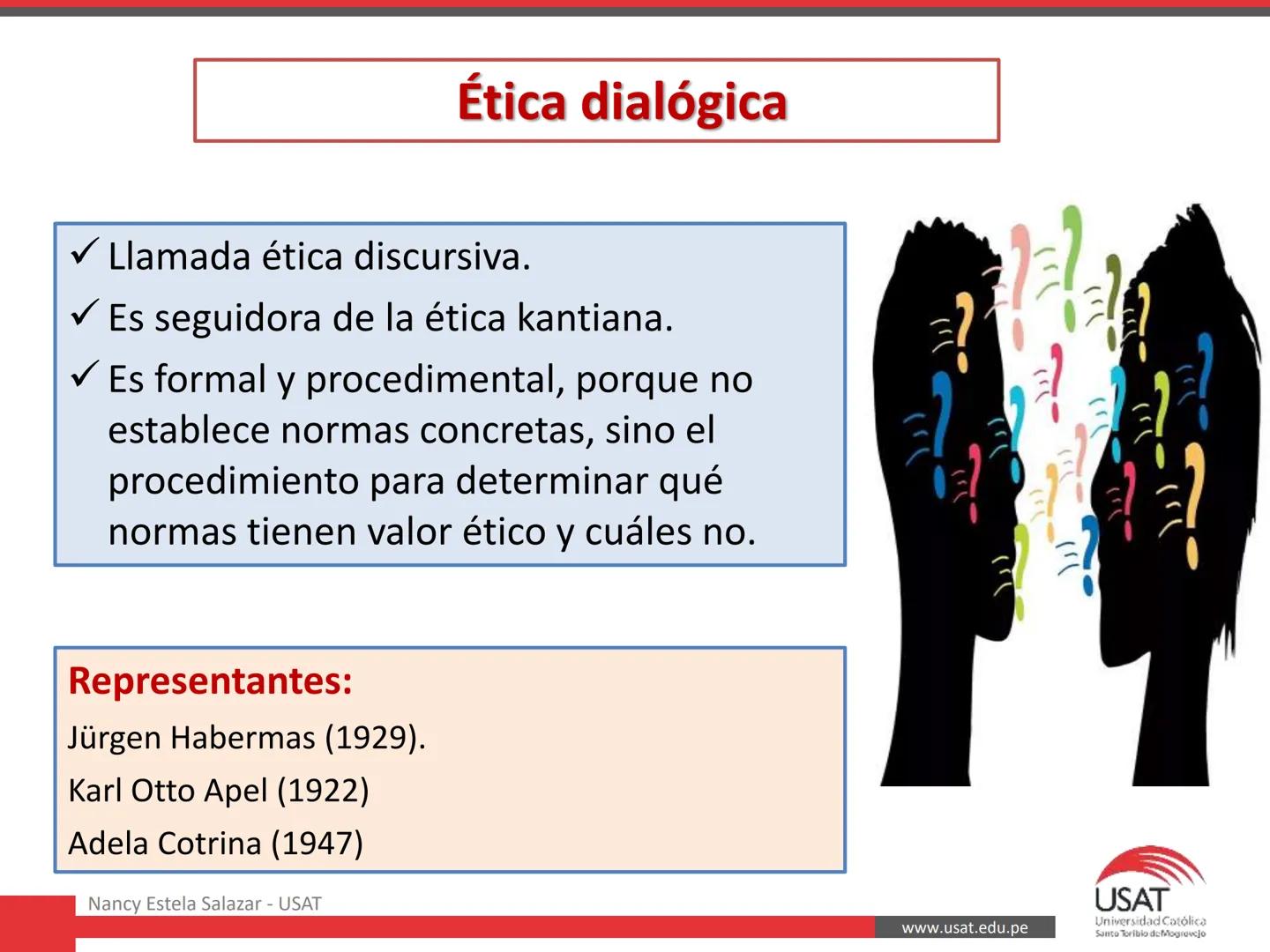 Ética dialógica

✓ Llamada ética discursiva.

✓ Es seguidora de la ética kantiana.

✓ Es formal y procedimental, porque no establece normas concretas, sino el procedimiento para determinar qué normas tienen valor ético y cuáles no.

Representantes:

Jürgen Habermas (1929).

Karl Otto Apel (1922)

Adela Cotrina (1947)

Nancy Estela Salazar - USAT

www.usat.edu.pe

USAT
Universidad Católica
Santo Toribio de Mogrovejo